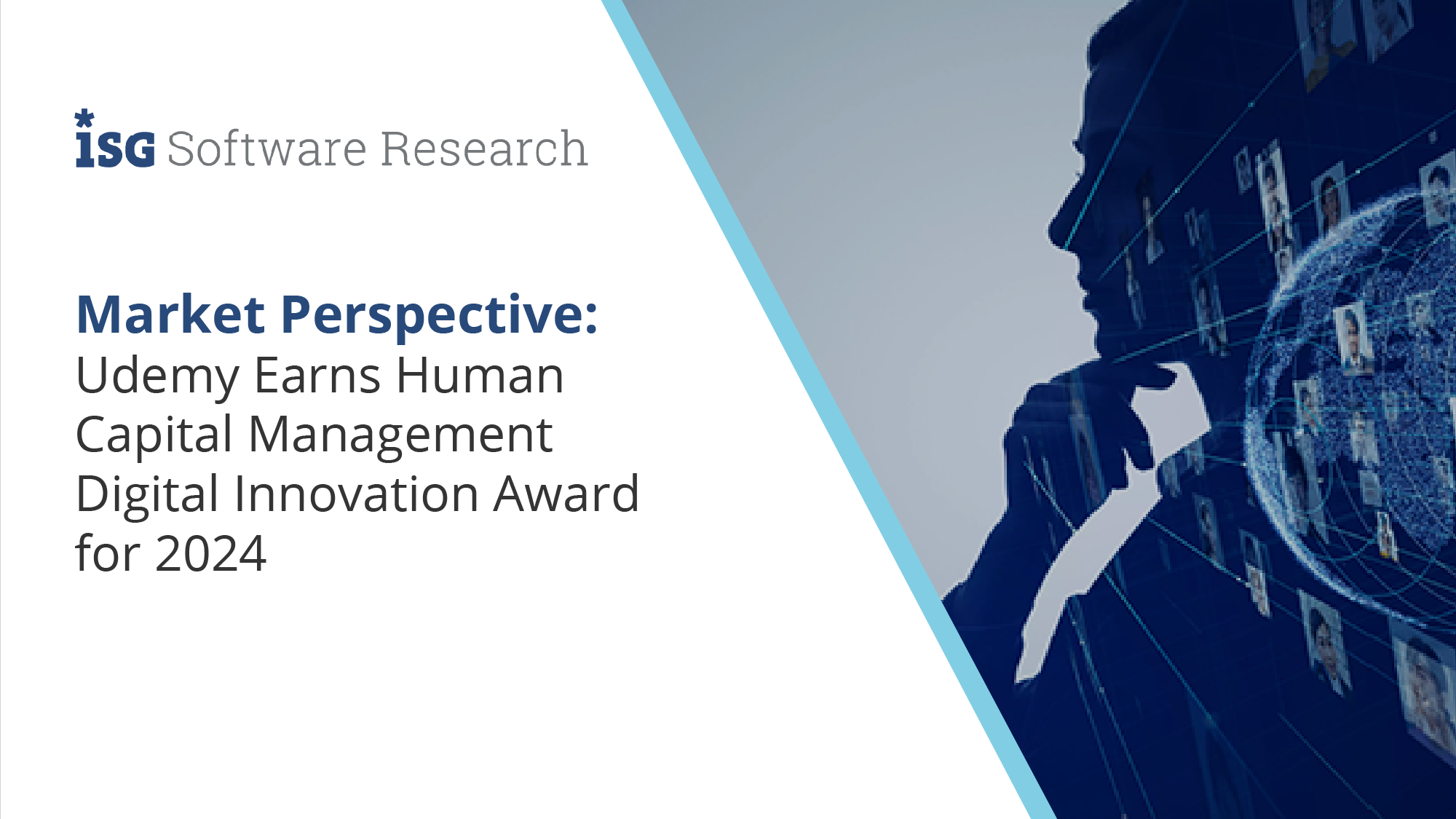 ISG Software Research

Market Perspective:
Udemy Earns Human Capital Management Digital Innovation Award for 2024